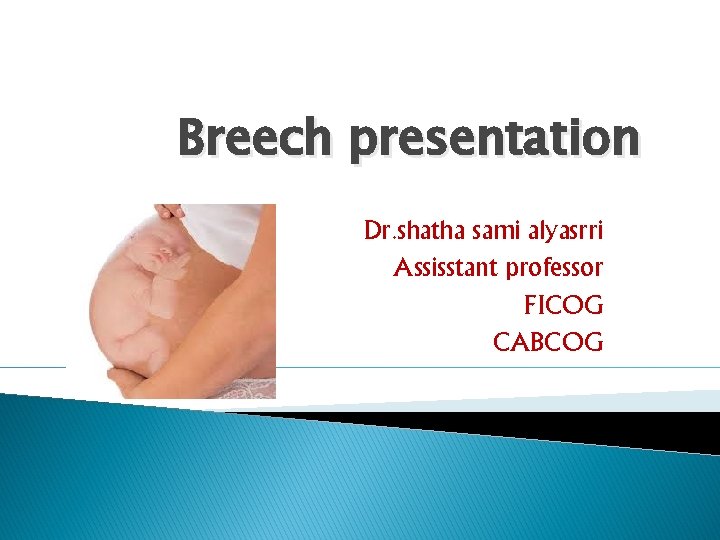 Breech presentation

Dr.shatha sami alyasrri
Assisstant professor
FICOG
CABCOG